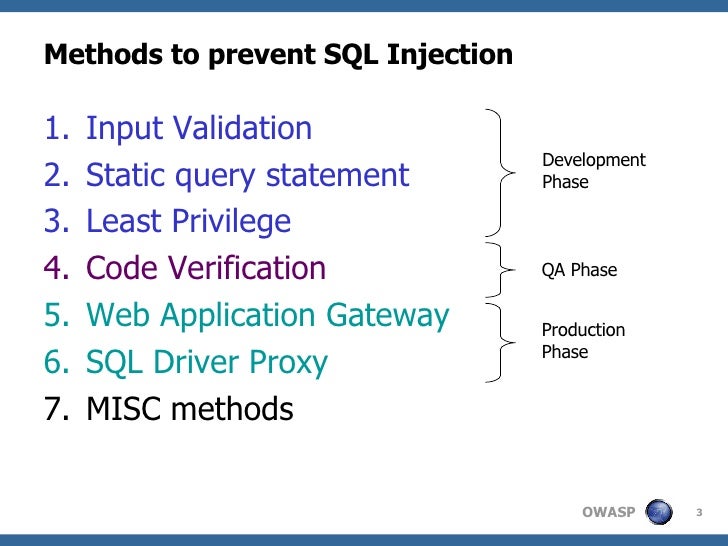 Methods to prevent SQL Injection

1. Input Validation
2. Static query statement
3. Least Privilege
4. Code Verification
5. Web Application Gateway
6. SQL Driver Proxy
7. MISC methods

Development Phase

QA Phase

Production Phase

OWASP

3